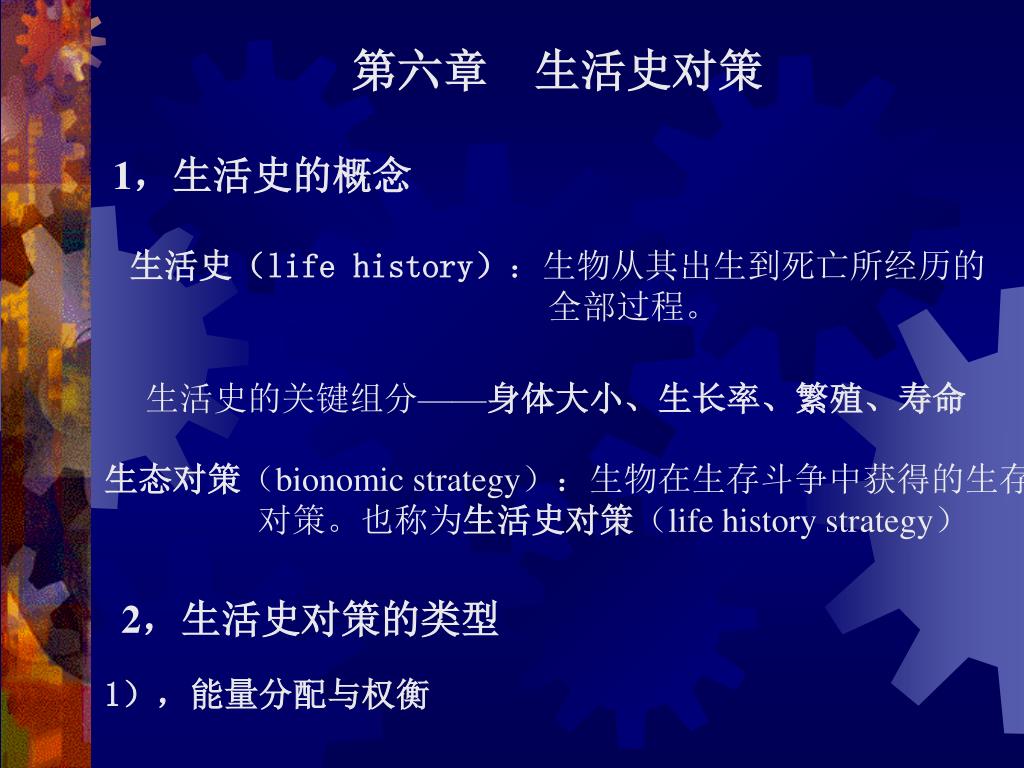 第六章　生活史对策

1，生活史的概念

生活史（life history）：生物从其出生到死亡所经历的全部过程。

生活史的关键组分——身体大小、生长率、繁殖、寿命

生态对策（bionomic strategy）：生物在生存斗争中获得的生存对策。也称为生活史对策（life history strategy）

2，生活史对策的类型

1），能量分配与权衡